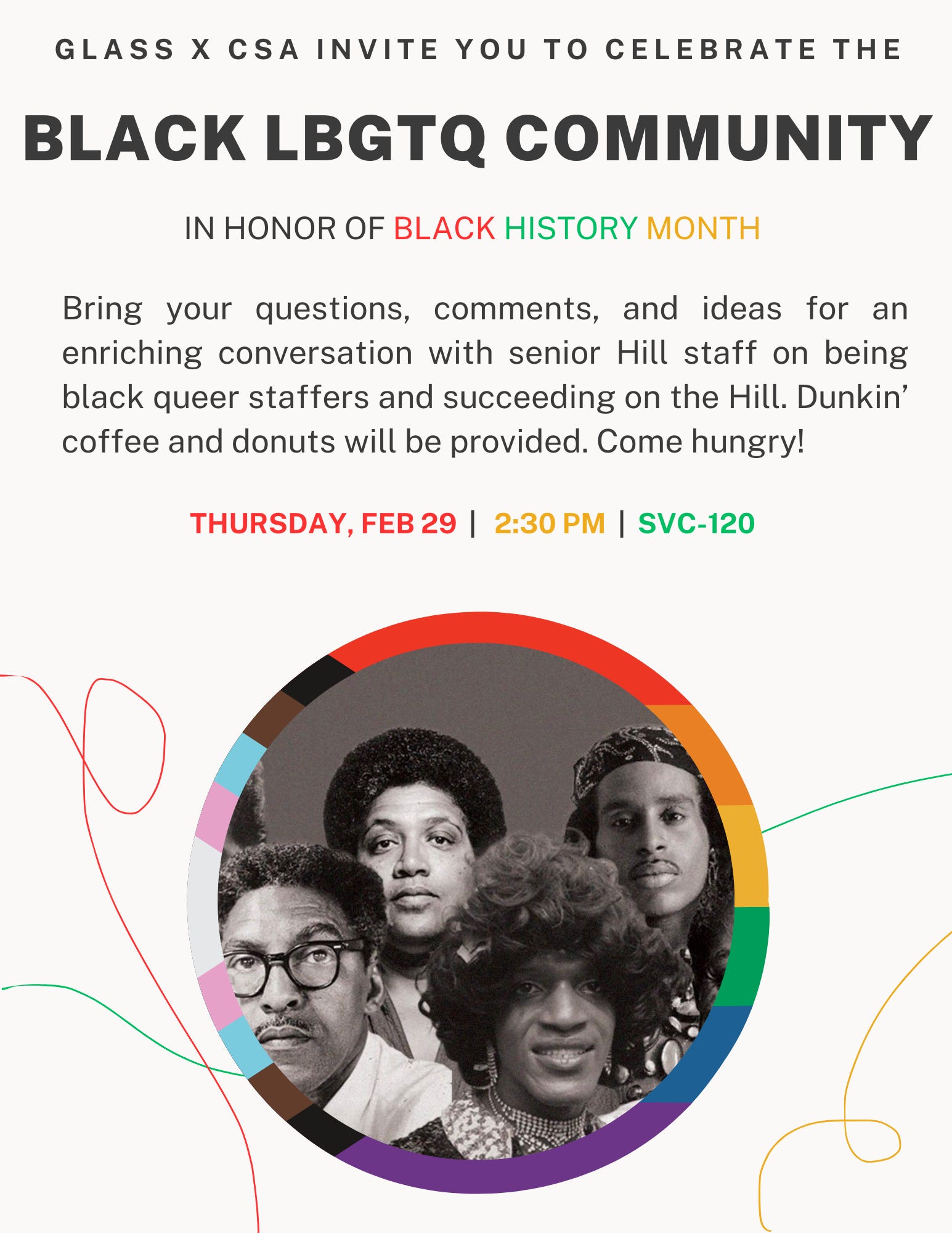 GLASS X CSA INVITE YOU TO CELEBRATE THE

BLACK LBGTQ COMMUNITY

IN HONOR OF BLACK HISTORY MONTH

Bring your questions, comments, and ideas for an enriching conversation with senior Hill staff on being black queer staffers and succeeding on the Hill. Dunkin' coffee and donuts will be provided. Come hungry!

THURSDAY, FEB 29 | 2:30 PM | SVC-120